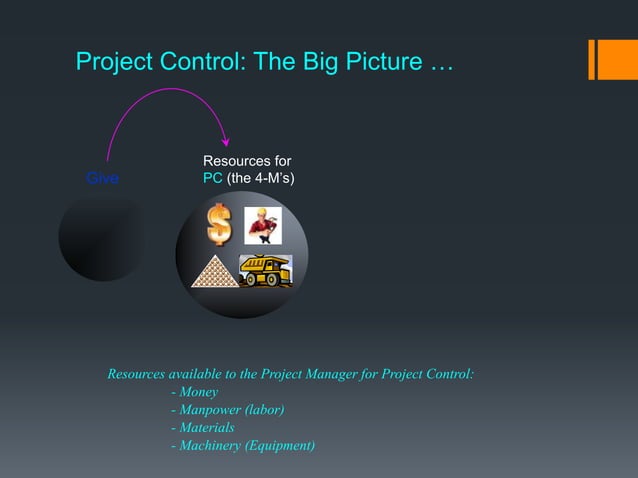 Project Control: The Big Picture …

Give

Resources for PC (the 4-M's)

Resources available to the Project Manager for Project Control:
- Money
- Manpower (labor)
- Materials
- Machinery (Equipment)